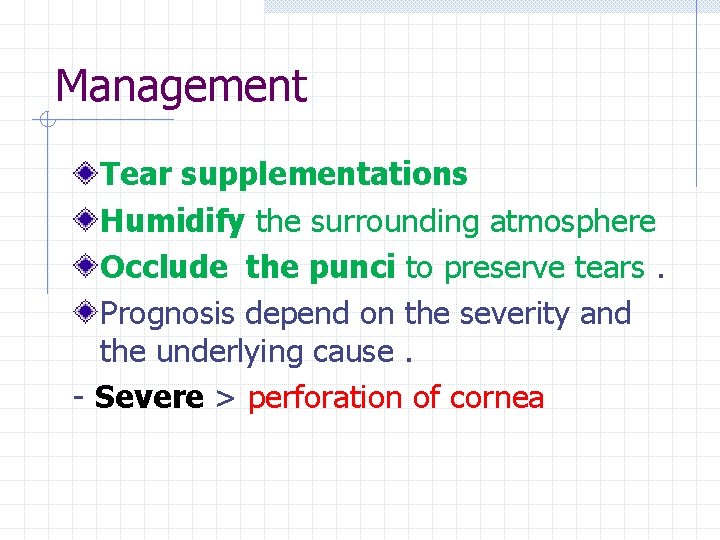 Management

Tear supplementations

Humidify the surrounding atmosphere

Occlude the punci to preserve tears .

Prognosis depend on the severity and the underlying cause .

- Severe > perforation of cornea